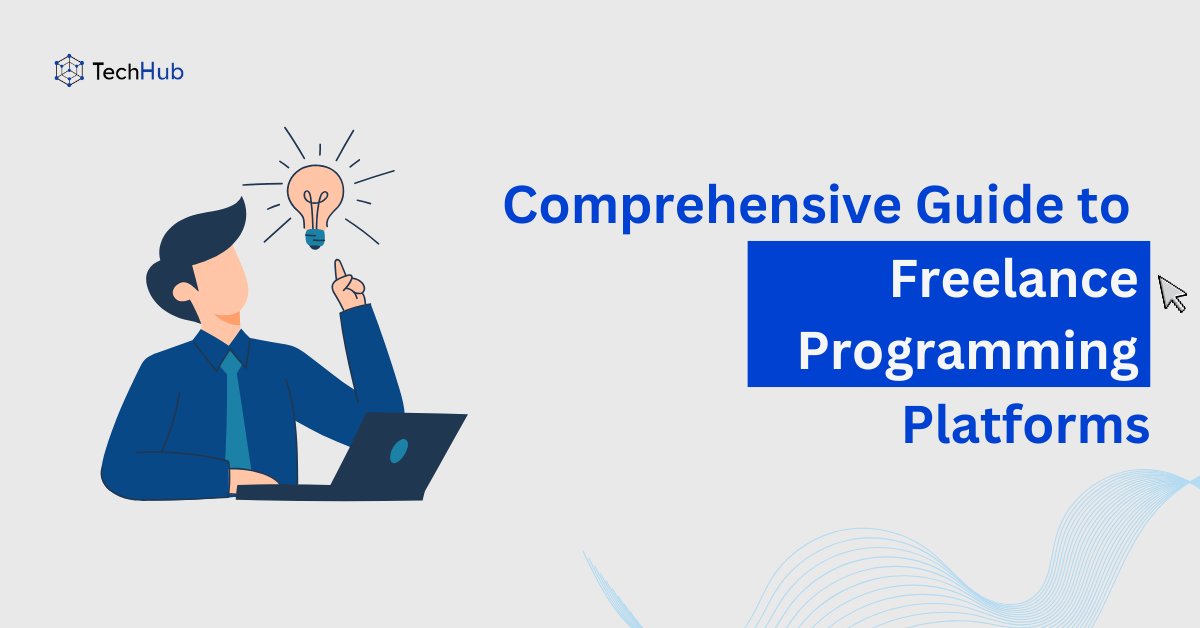 TechHub

Comprehensive Guide to Freelance Programming Platforms